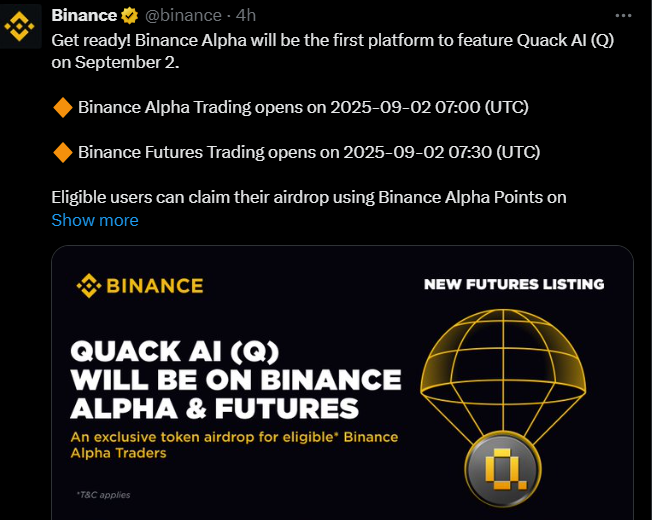 Binance @binance · 4h

Get ready! Binance Alpha will be the first platform to feature Quack AI (Q) on September 2.

🔶 Binance Alpha Trading opens on 2025-09-02 07:00 (UTC)

🔶 Binance Futures Trading opens on 2025-09-02 07:30 (UTC)

Eligible users can claim their airdrop using Binance Alpha Points on
Show more

BINANCE

NEW FUTURES LISTING

QUACK AI (Q) WILL BE ON BINANCE ALPHA & FUTURES

An exclusive token airdrop for eligible* Binance Alpha Traders

*T&C applies